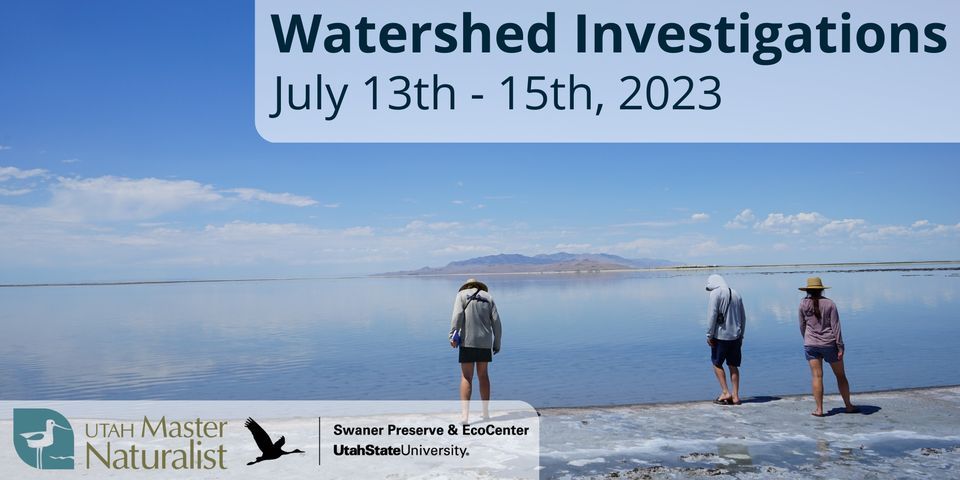 Watershed Investigations
July 13th - 15th, 2023

UTAH Master Naturalist

Swaner Preserve & EcoCenter
UtahStateUniversity.